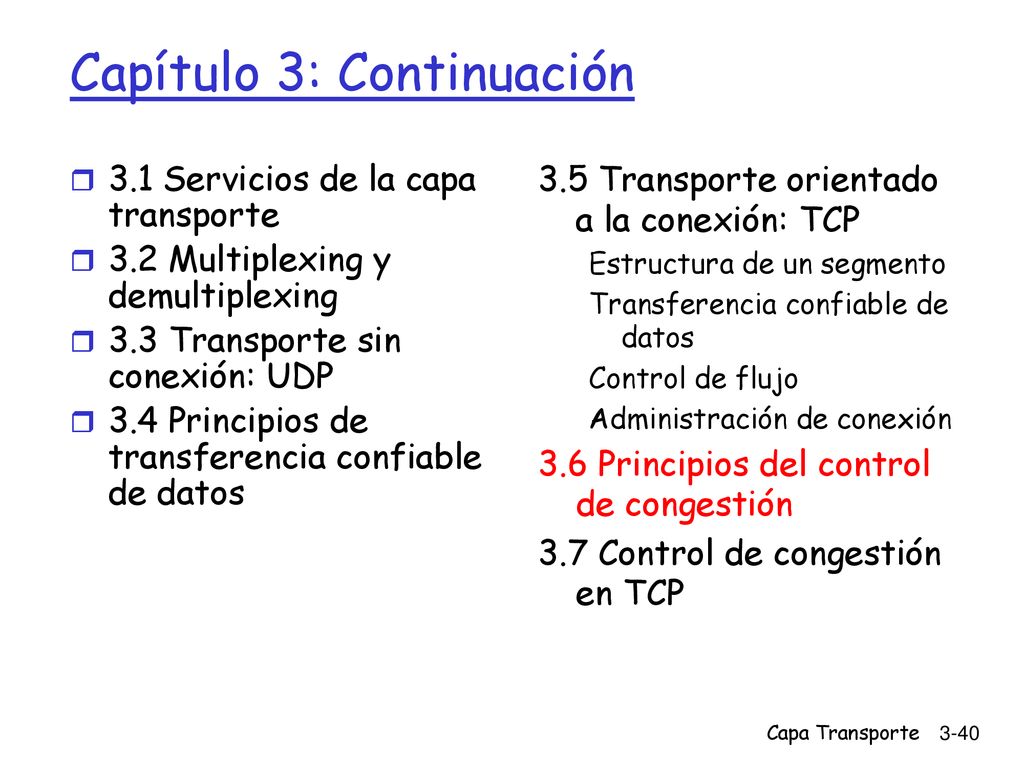 Capítulo 3: Continuación

3.1 Servicios de la capa transporte

3.2 Multiplexing y demultiplexing

3.3 Transporte sin conexión: UDP

3.4 Principios de transferencia confiable de datos

3.5 Transporte orientado a la conexión: TCP

Estructura de un segmento

Transferencia confiable de datos

Control de flujo

Administración de conexión

3.6 Principios del control de congestión

3.7 Control de congestión en TCP

Capa Transporte 3-40